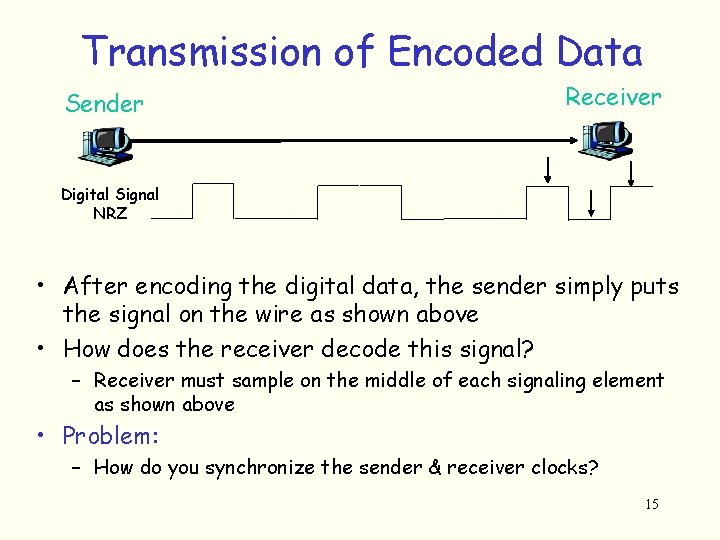 Transmission of Encoded Data

Sender

Receiver

Digital Signal
NRZ

• After encoding the digital data, the sender simply puts the signal on the wire as shown above

• How does the receiver decode this signal?

– Receiver must sample on the middle of each signaling element as shown above

• Problem:

– How do you synchronize the sender & receiver clocks?

15